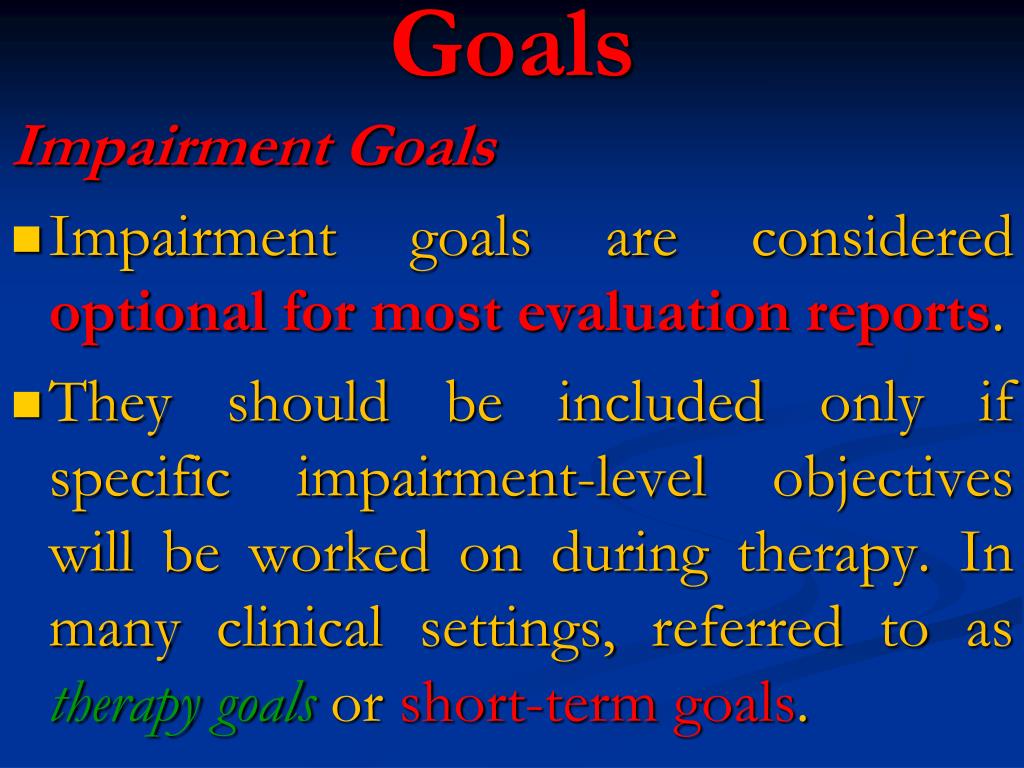 Goals

Impairment Goals

Impairment goals are considered optional for most evaluation reports.

They should be included only if specific impairment-level objectives will be worked on during therapy. In many clinical settings, referred to as therapy goals or short-term goals.